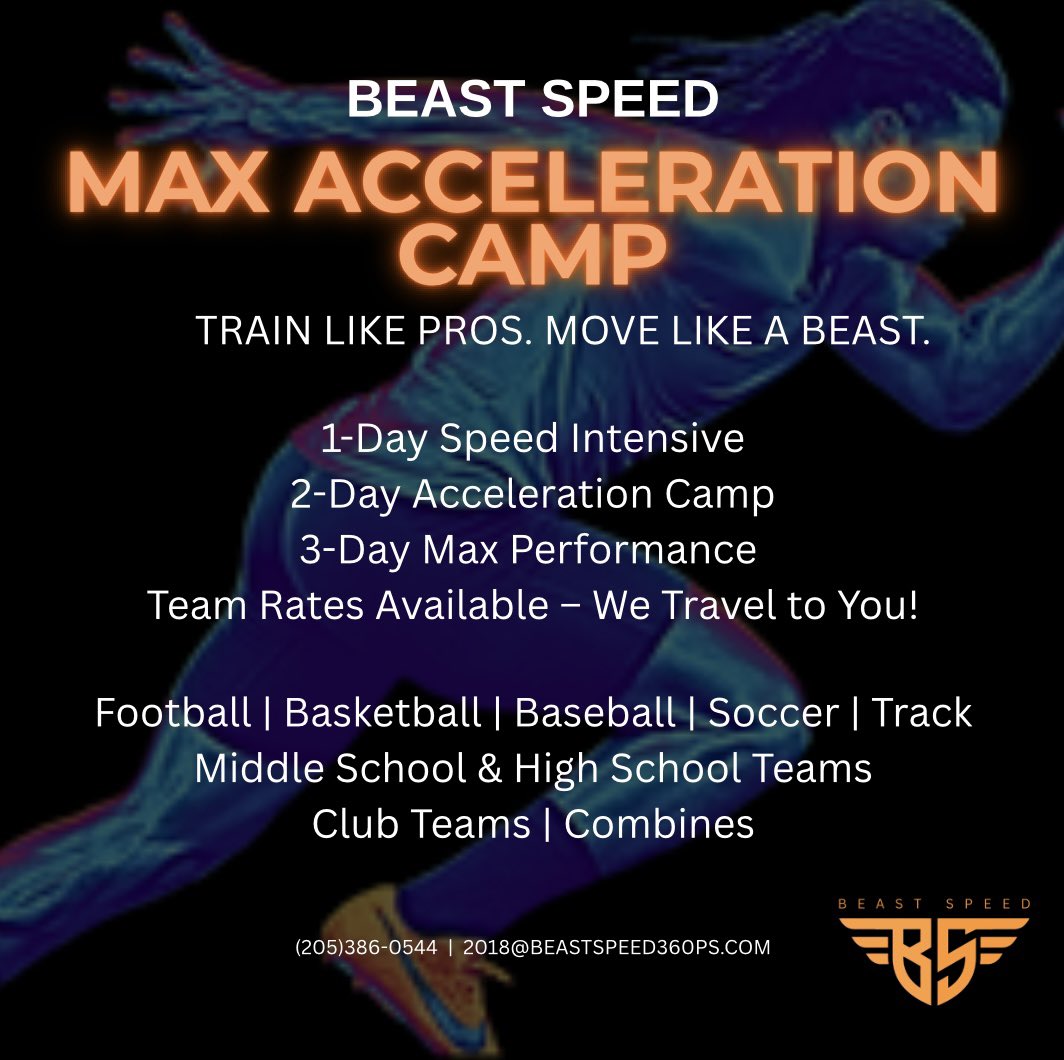 BEAST SPEED
MAX ACCELERATION CAMP

TRAIN LIKE PROS. MOVE LIKE A BEAST.

1-Day Speed Intensive
2-Day Acceleration Camp
3-Day Max Performance
Team Rates Available – We Travel to You!

Football | Basketball | Baseball | Soccer | Track
Middle School & High School Teams
Club Teams | Combines

(205)386-0544 | 2018@BEASTSPEED360PS.COM

BEAST SPEED
BS